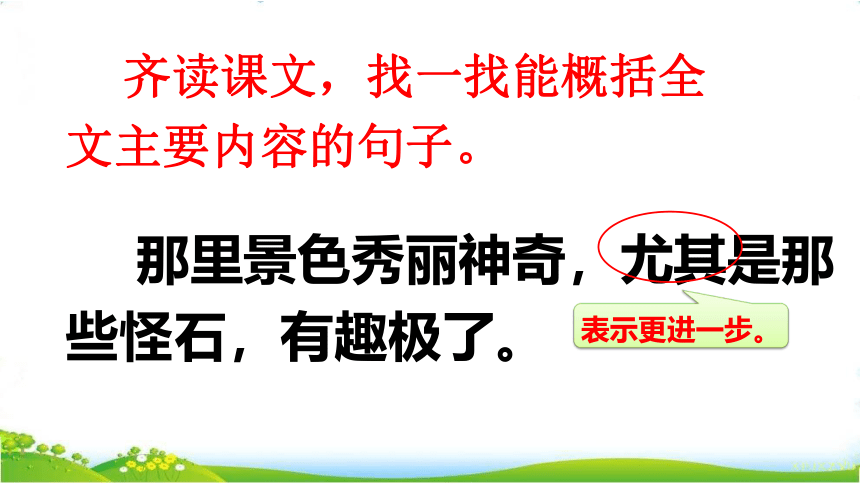 齐读课文，找一找能概括全文主要内容的句子。

那里景色秀丽神奇，尤其是那些怪石，有趣极了。

表示更进一步。